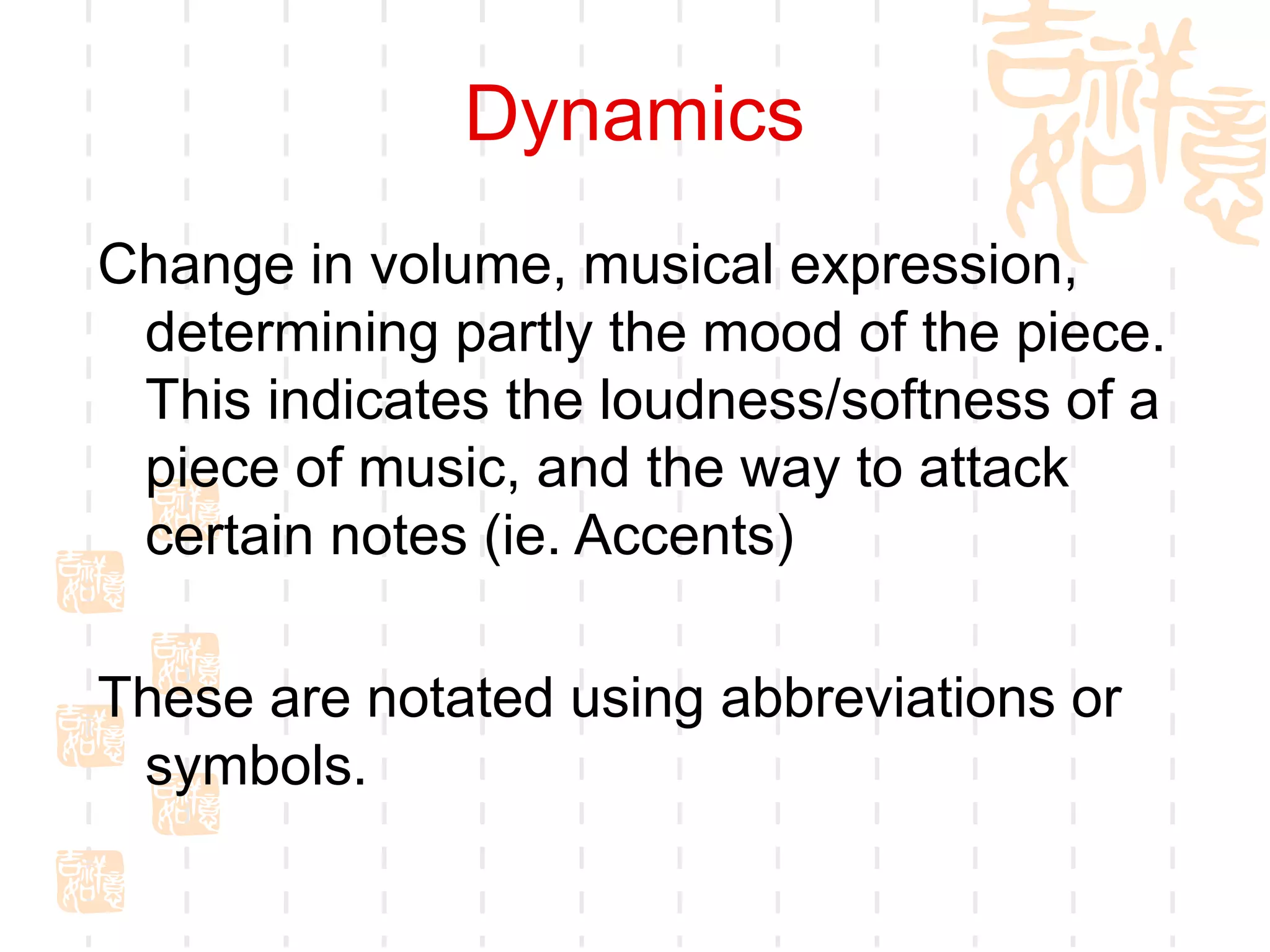 Dynamics

Change in volume, musical expression, determining partly the mood of the piece. This indicates the loudness/softness of a piece of music, and the way to attack certain notes (ie. Accents)

These are notated using abbreviations or symbols.